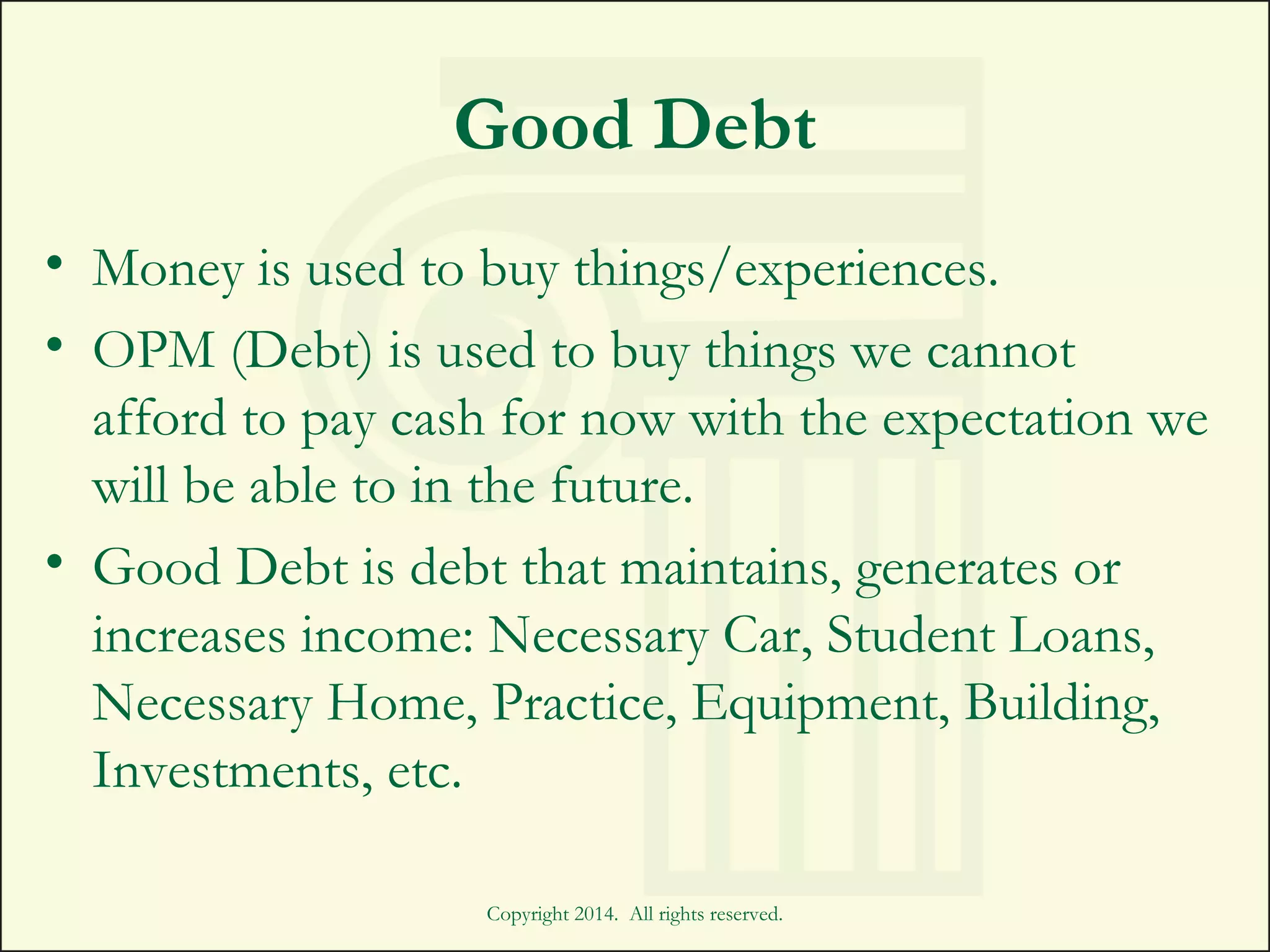 Good Debt

• Money is used to buy things/experiences.
• OPM (Debt) is used to buy things we cannot afford to pay cash for now with the expectation we will be able to in the future.
• Good Debt is debt that maintains, generates or increases income: Necessary Car, Student Loans, Necessary Home, Practice, Equipment, Building, Investments, etc.

Copyright 2014. All rights reserved.